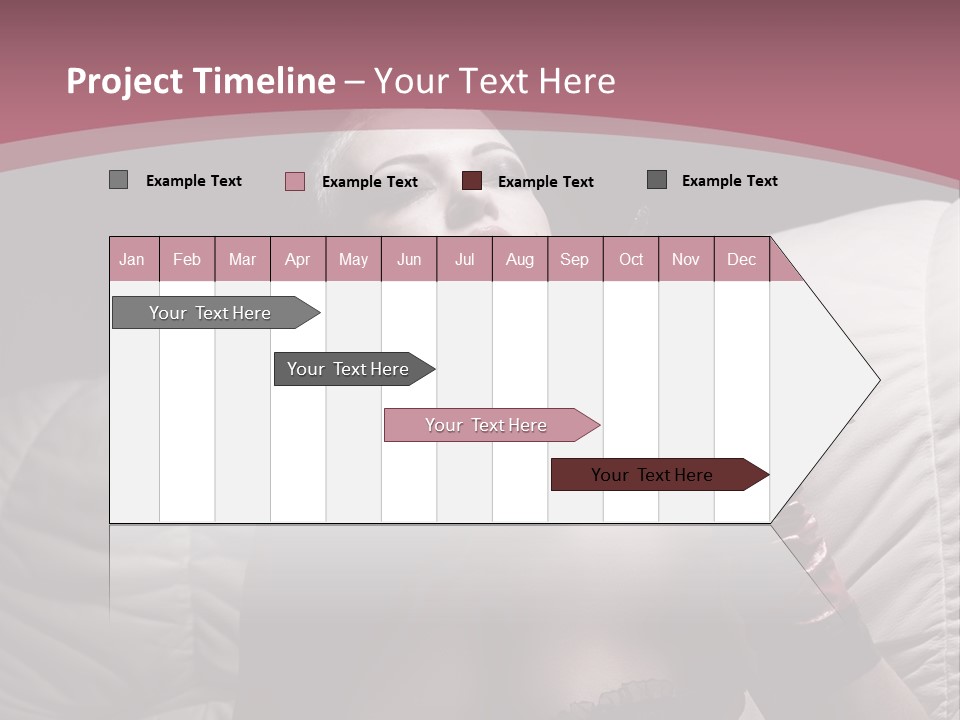 Project Timeline – Your Text Here

Example Text Example Text Example Text Example Text

| Jan | Feb | Mar | Apr | May | Jun | Jul | Aug | Sep | Oct | Nov | Dec |
|---|---|---|---|---|---|---|---|---|---|---|---|

Your Text Here

Your Text Here

Your Text Here

Your Text Here